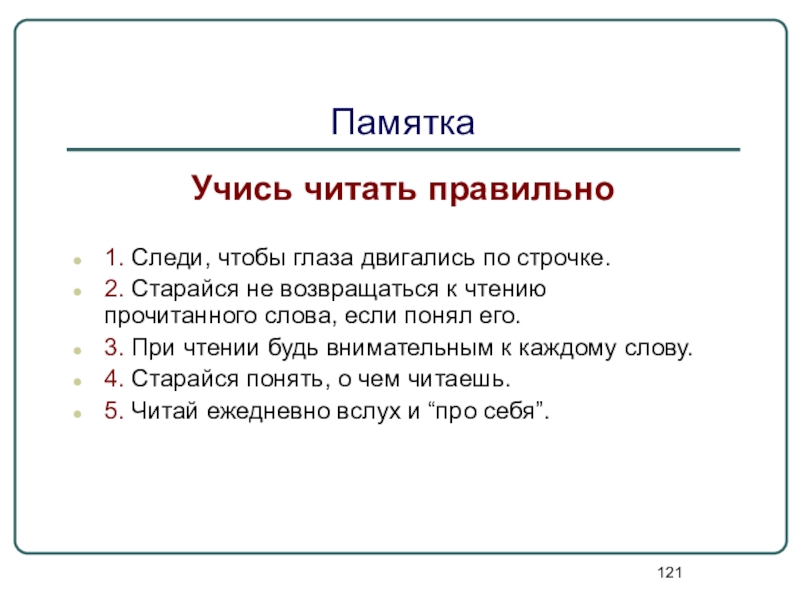 Памятка

Учись читать правильно

1. Следи, чтобы глаза двигались по строчке.
2. Старайся не возвращаться к чтению прочитанного слова, если понял его.
3. При чтении будь внимательным к каждому слову.
4. Старайся понять, о чем читаешь.
5. Читай ежедневно вслух и “про себя”.

121